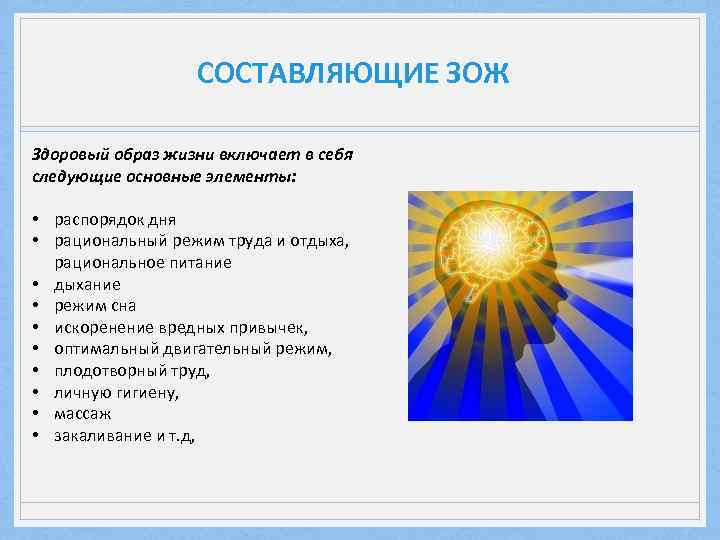 СОСТАВЛЯЮЩИЕ ЗОЖ

Здоровый образ жизни включает в себя следующие основные элементы:

• распорядок дня
• рациональный режим труда и отдыха, рациональное питание
• дыхание
• режим сна
• искоренение вредных привычек,
• оптимальный двигательный режим,
• плодотворный труд,
• личную гигиену,
• массаж
• закаливание и т.д,